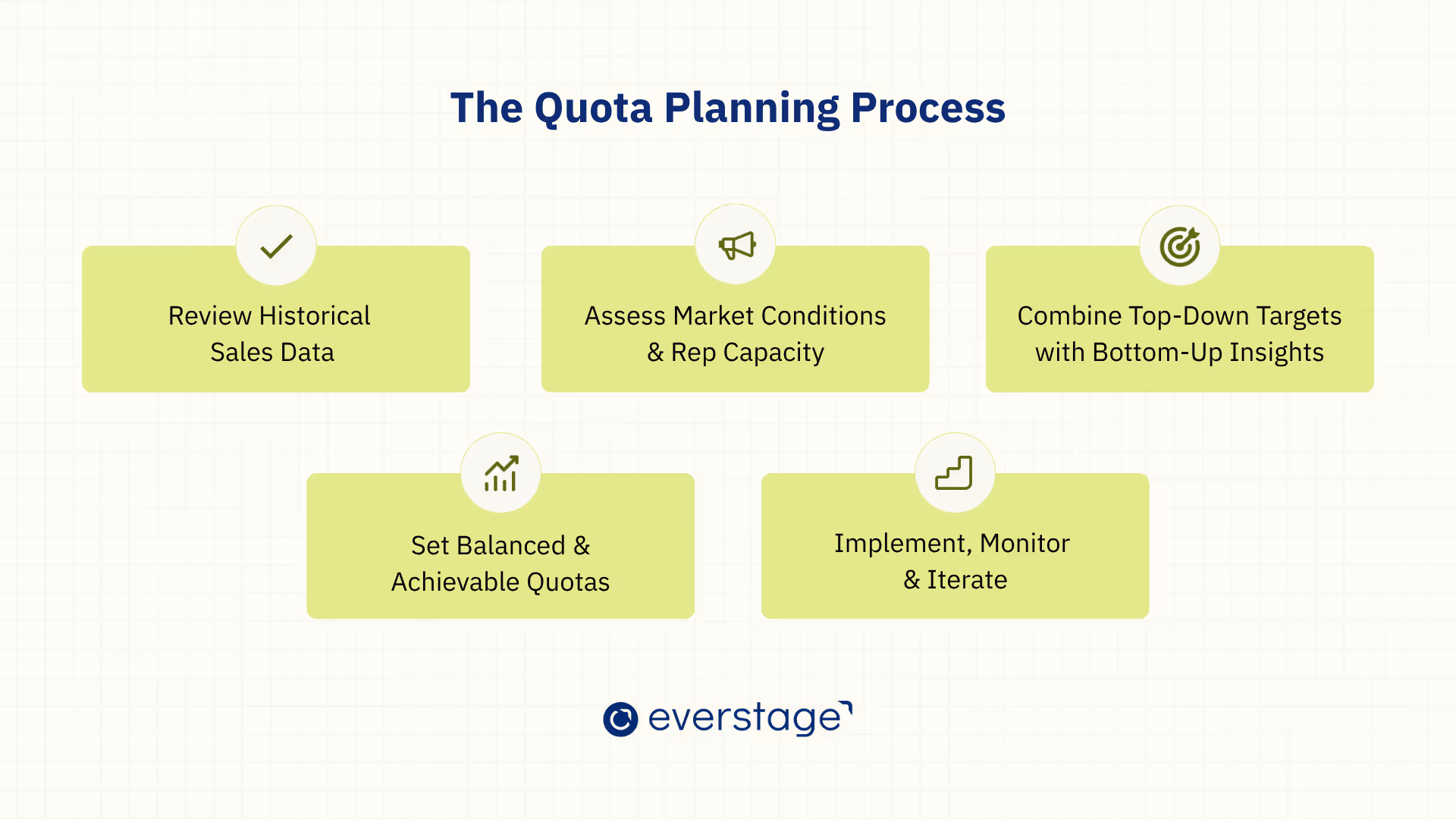 The Quota Planning Process

Review Historical Sales Data

Assess Market Conditions & Rep Capacity

Combine Top-Down Targets with Bottom-Up Insights

Set Balanced & Achievable Quotas

Implement, Monitor & Iterate

everstage